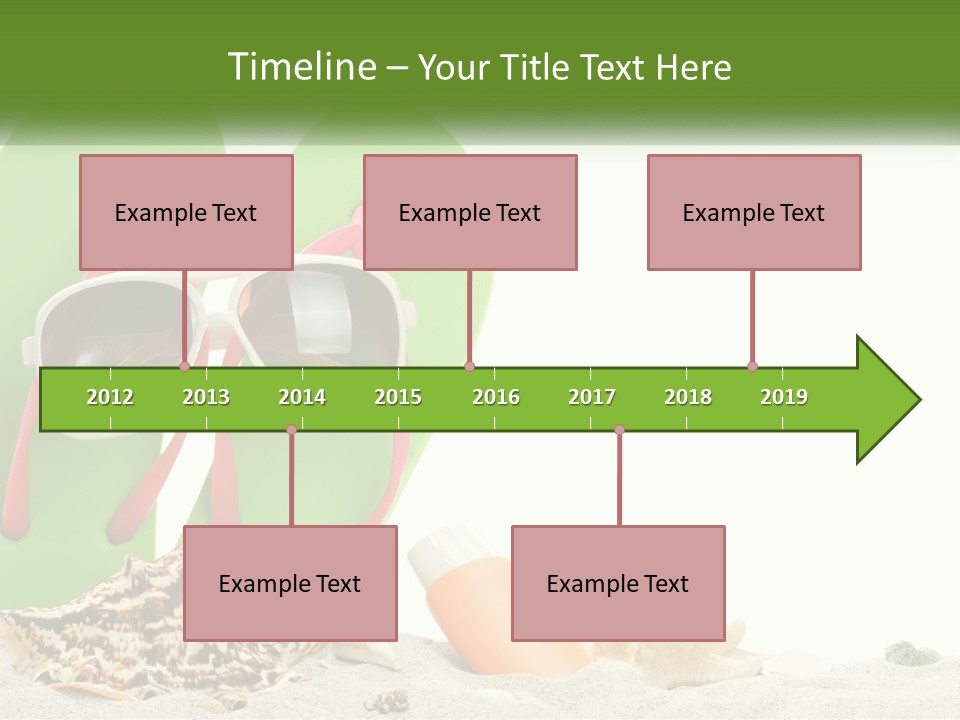 Timeline – Your Title Text Here

Example Text

Example Text

Example Text

2012 2013 2014 2015 2016 2017 2018 2019

Example Text

Example Text